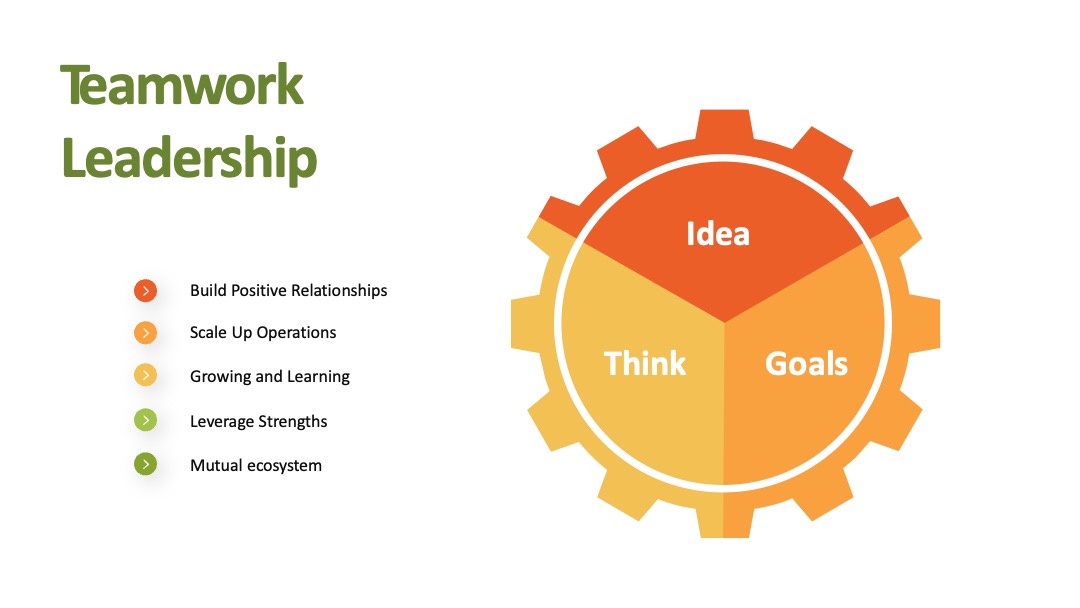 Teamwork Leadership

Build Positive Relationships

Scale Up Operations

Growing and Learning

Leverage Strengths

Mutual ecosystem

Idea

Think

Goals